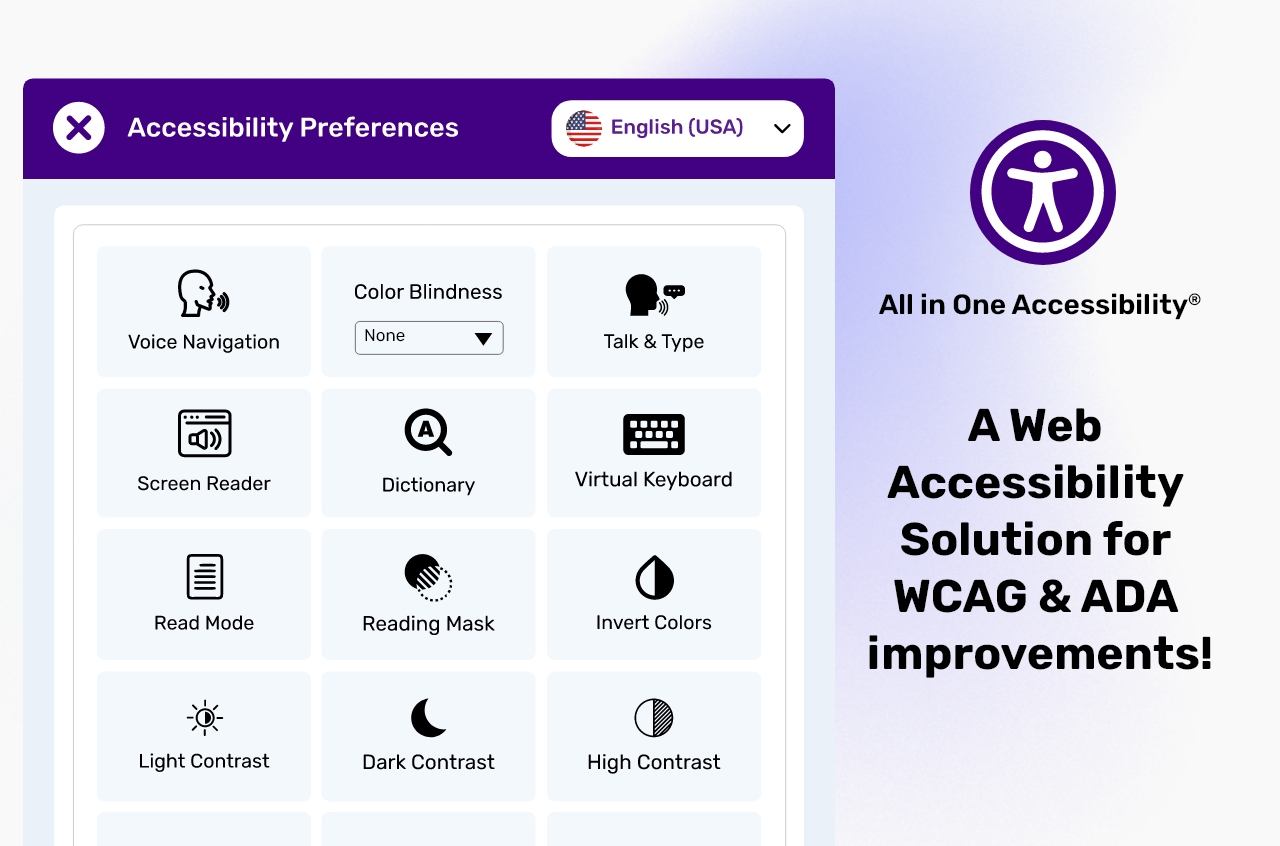 Accessibility Preferences

English (USA)

Voice Navigation

Color Blindness

None

Talk & Type

Screen Reader

Dictionary

Virtual Keyboard

Read Mode

Reading Mask

Invert Colors

Light Contrast

Dark Contrast

High Contrast

All in One Accessibility®

A Web Accessibility Solution for WCAG & ADA improvements!